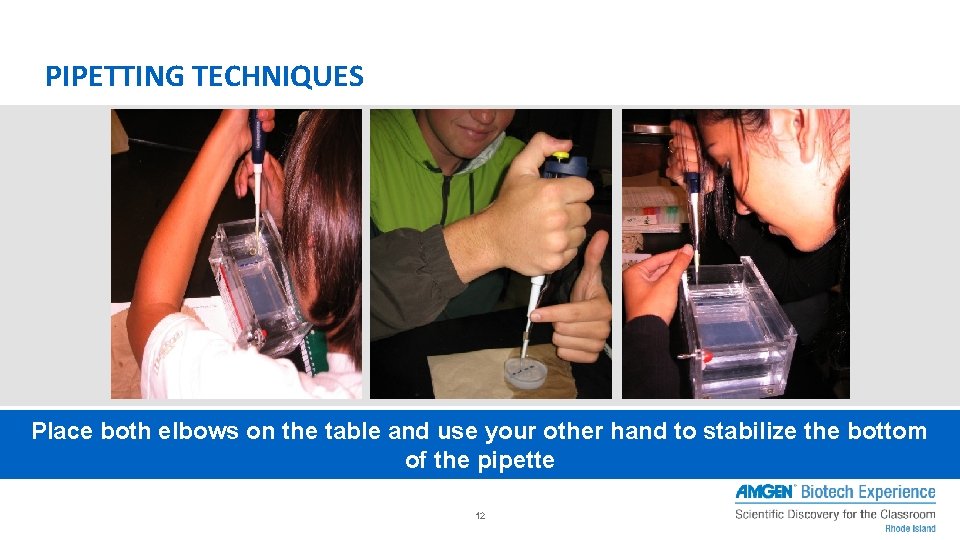 PIPETTING TECHNIQUES

Place both elbows on the table and use your other hand to stabilize the bottom of the pipette

12

AMGEN Biotech Experience
Scientific Discovery for the Classroom
Rhode Island